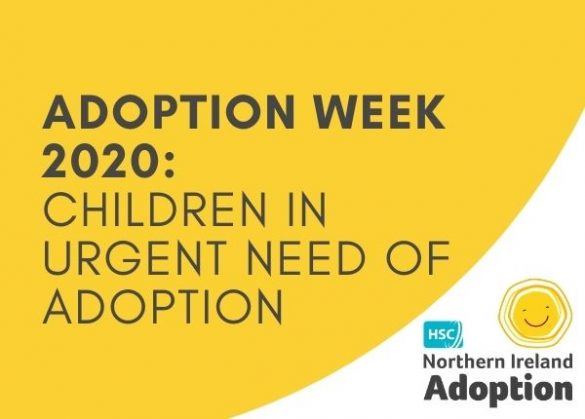 ADOPTION WEEK 2020:
CHILDREN IN URGENT NEED OF ADOPTION

HSC
Northern Ireland
Adoption